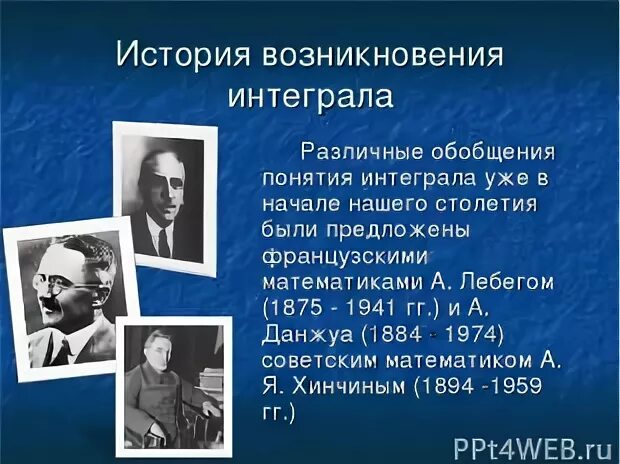 История возникновения интеграла

Различные обобщения понятия интеграла уже в начале нашего столетия были предложены французскими математиками А. Лебегом (1875 - 1941 гг.) и А. Данжуа (1884 - 1974) советским математиком А. Я. Хинчиным (1894 -1959 гг.)

PPt4WEB.ru